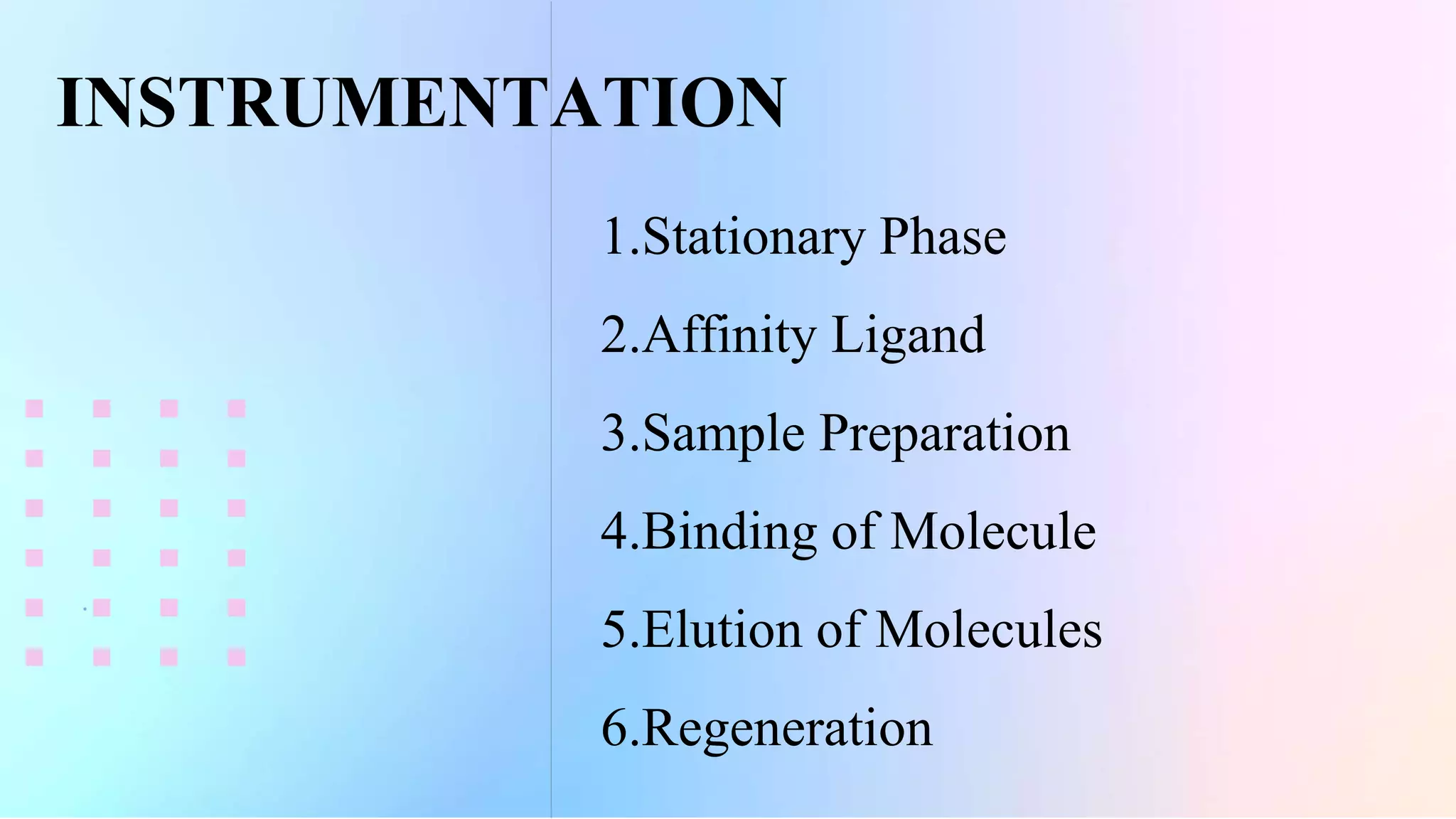 INSTRUMENTATION

1.Stationary Phase

2.Affinity Ligand

3.Sample Preparation

4.Binding of Molecule

5.Elution of Molecules

6.Regeneration